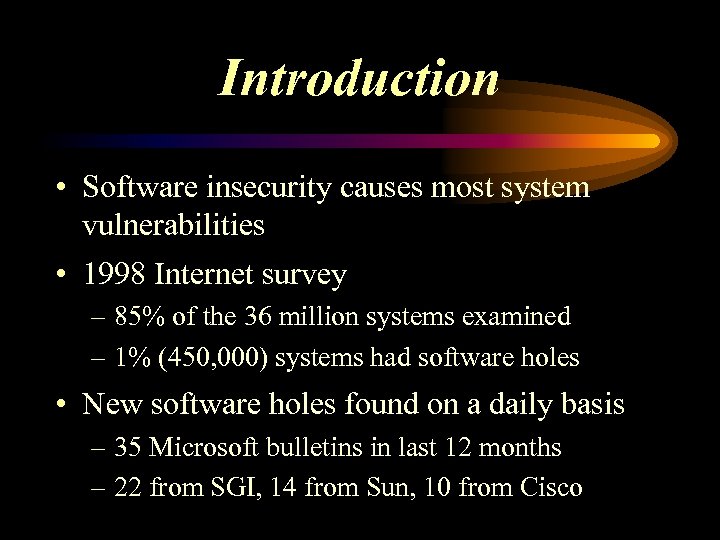 Introduction

• Software insecurity causes most system vulnerabilities

• 1998 Internet survey

– 85% of the 36 million systems examined

– 1% (450,000) systems had software holes

• New software holes found on a daily basis

– 35 Microsoft bulletins in last 12 months

– 22 from SGI, 14 from Sun, 10 from Cisco